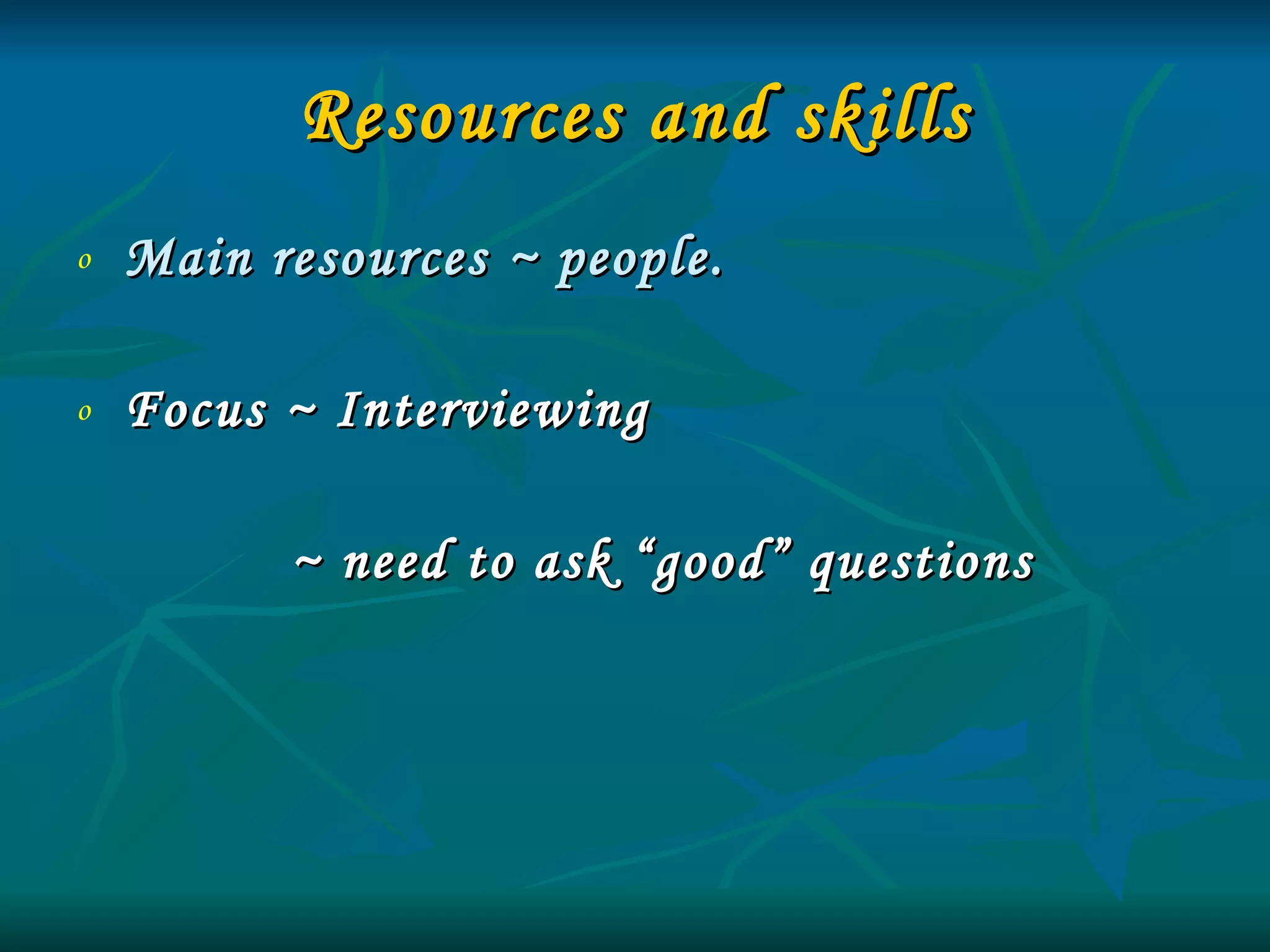 Resources and skills

o Main resources ~ people.

o Focus ~ Interviewing

~ need to ask “good” questions